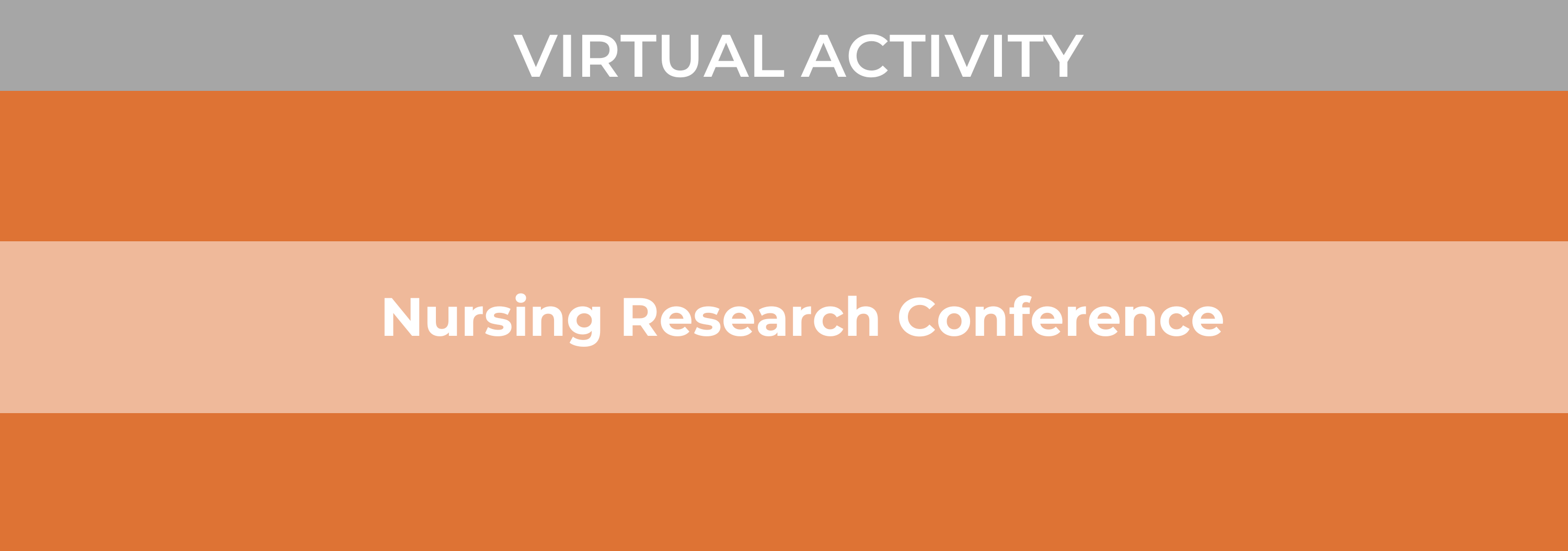 VIRTUAL ACTIVITY

Nursing Research Conference